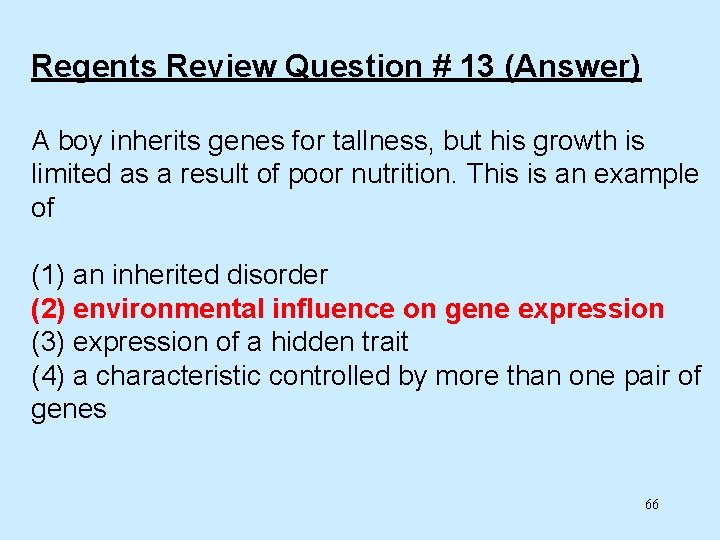 Regents Review Question # 13 (Answer)

A boy inherits genes for tallness, but his growth is limited as a result of poor nutrition. This is an example of

(1) an inherited disorder
(2) environmental influence on gene expression
(3) expression of a hidden trait
(4) a characteristic controlled by more than one pair of genes

66